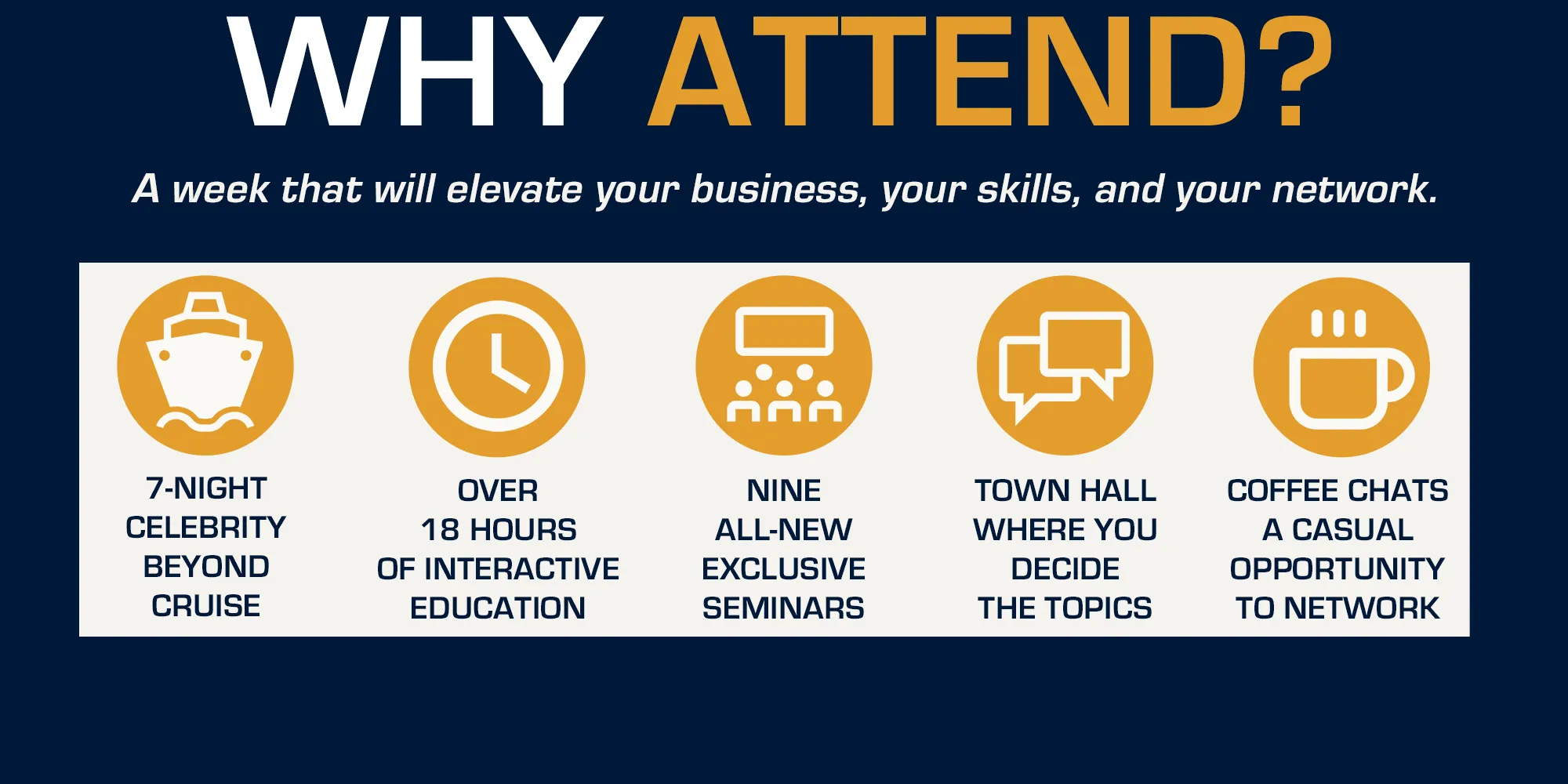 WHY ATTEND?

A week that will elevate your business, your skills, and your network.

7-NIGHT CELEBRITY BEYOND CRUISE

OVER 18 HOURS OF INTERACTIVE EDUCATION

NINE ALL-NEW EXCLUSIVE SEMINARS

TOWN HALL WHERE YOU DECIDE THE TOPICS

COFFEE CHATS A CASUAL OPPORTUNITY TO NETWORK